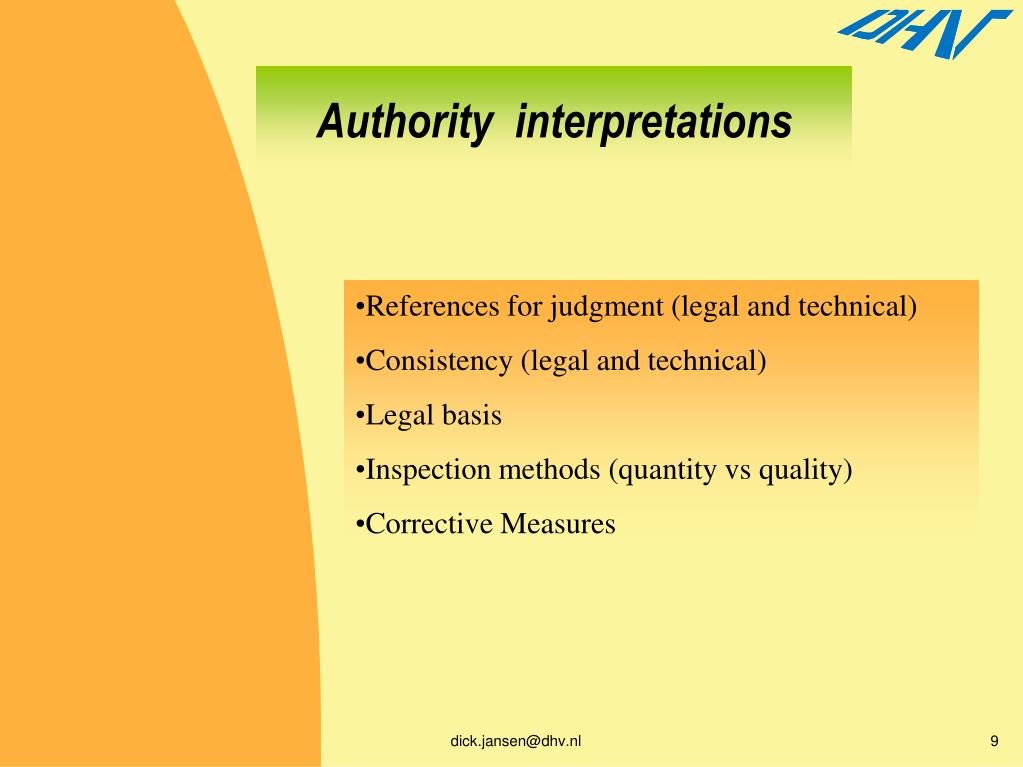 DHV

Authority interpretations

•References for judgment (legal and technical)

•Consistency (legal and technical)

•Legal basis

•Inspection methods (quantity vs quality)

•Corrective Measures

dick.jansen@dhv.nl

9